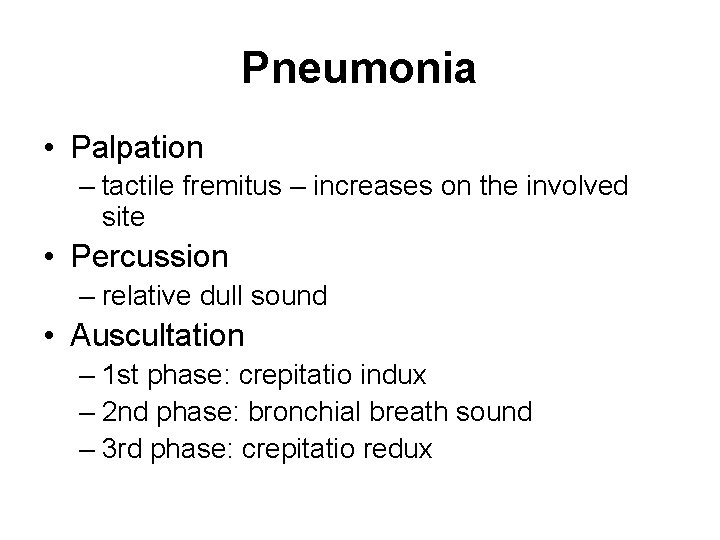 Pneumonia

• Palpation
– tactile fremitus – increases on the involved site
• Percussion
– relative dull sound
• Auscultation
– 1st phase: crepitatio indux
– 2nd phase: bronchial breath sound
– 3rd phase: crepitatio redux